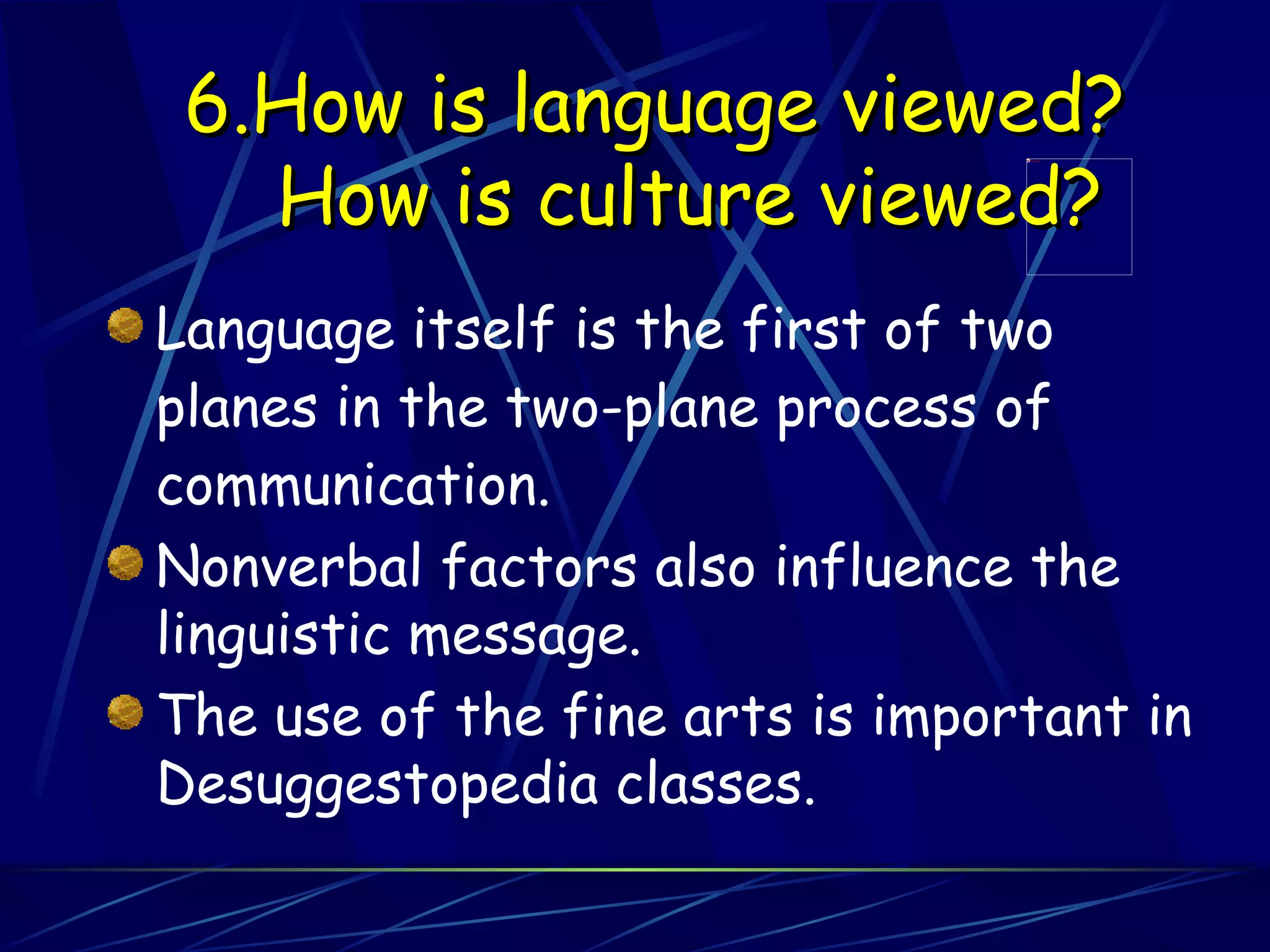 6.How is language viewed? How is culture viewed?

Language itself is the first of two planes in the two-plane process of communication.

Nonverbal factors also influence the linguistic message.

The use of the fine arts is important in Desuggestopedia classes.